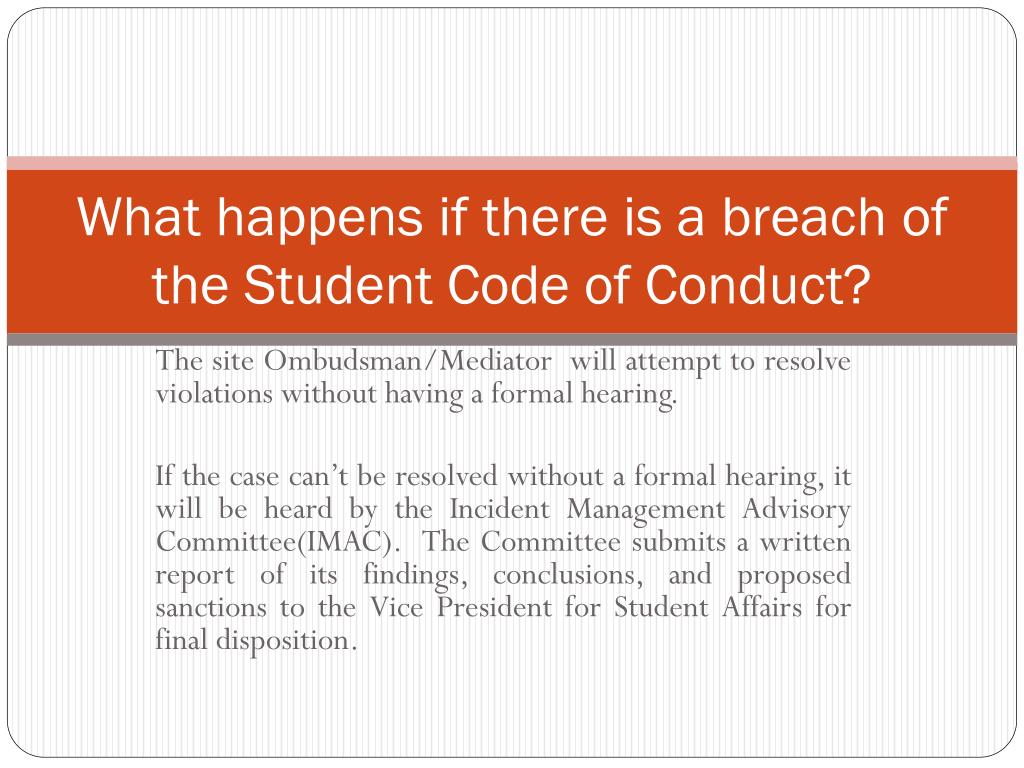 What happens if there is a breach of the Student Code of Conduct?

The site Ombudsman/Mediator  will attempt to resolve violations without having a formal hearing.

If the case can't be resolved without a formal hearing, it will be heard by the Incident Management Advisory Committee(IMAC).  The Committee submits a written report of its findings, conclusions, and proposed sanctions to the Vice President for Student Affairs for final disposition.